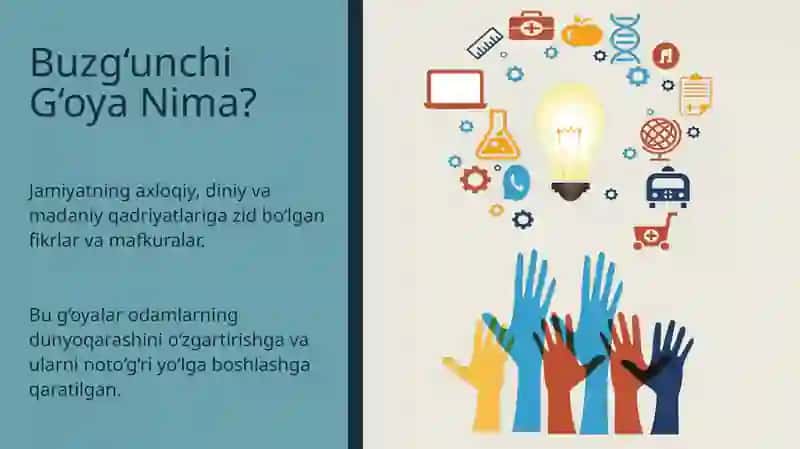 Buzg‘unchi G‘oya Nima?

Jamiyatning axloqiy, diniy va madaniy qadriyatlariga zid bo‘lgan fikrlar va mafkuralar.

Bu g‘oyalar odamlarning dunyoqarashini o‘zgartirishga va ularni noto‘g‘ri yo‘lga boshlashga qaratilgan.